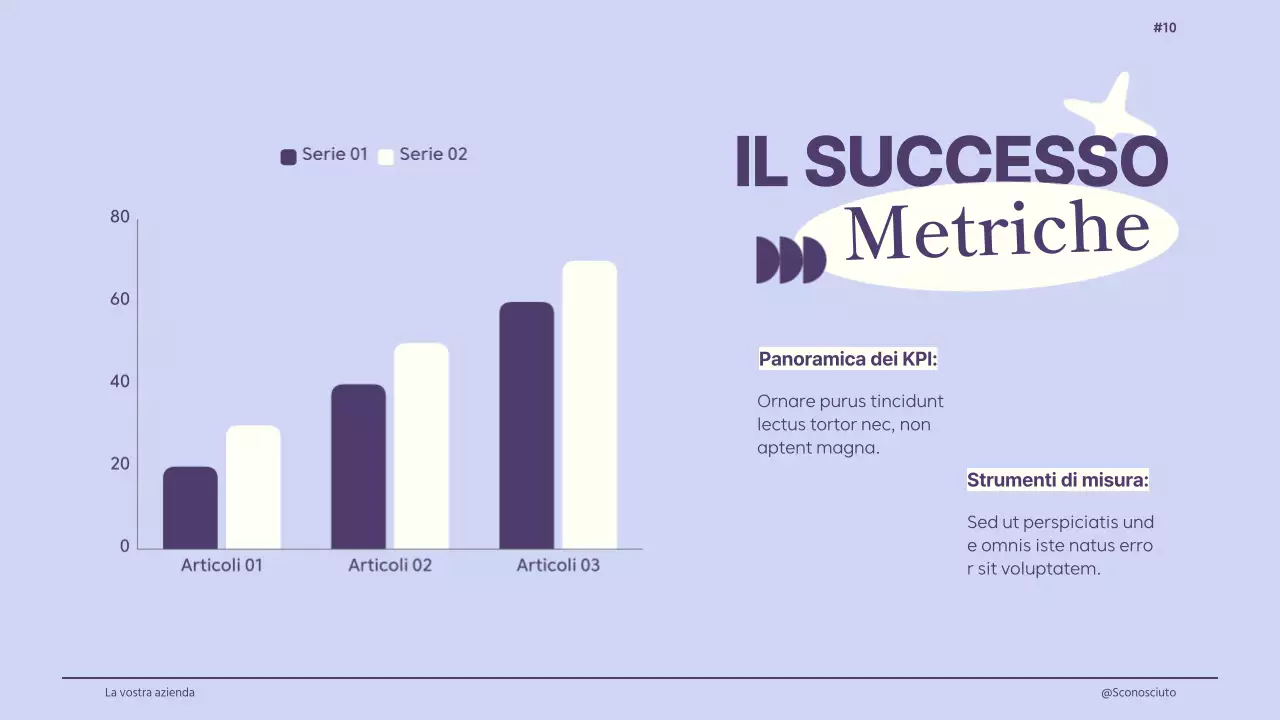 #10

Serie 01 Serie 02

80
60
40
20
0

Articoli 01 Articoli 02 Articoli 03

IL SUCCESSO
Metriche

Panoramica dei KPI:

Ornare purus tincidunt lectus tortor nec, non aptent magna.

Strumenti di misura:

Sed ut perspiciatis und e omnis iste natus erro r sit voluptatem.

La vostra azienda

@Sconosciuto